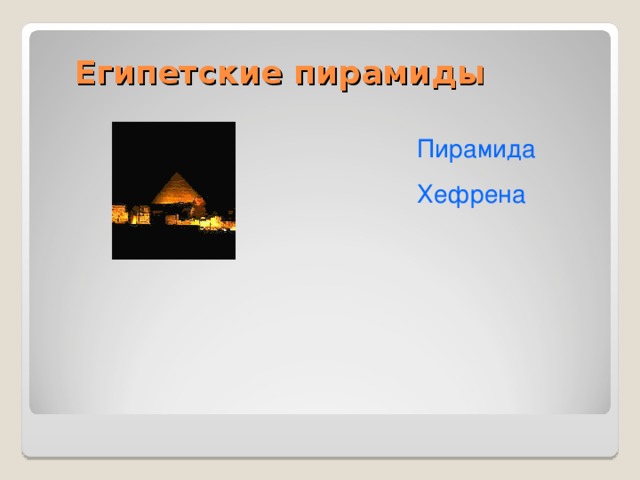 Египетские пирамиды

Пирамида

Хефрена